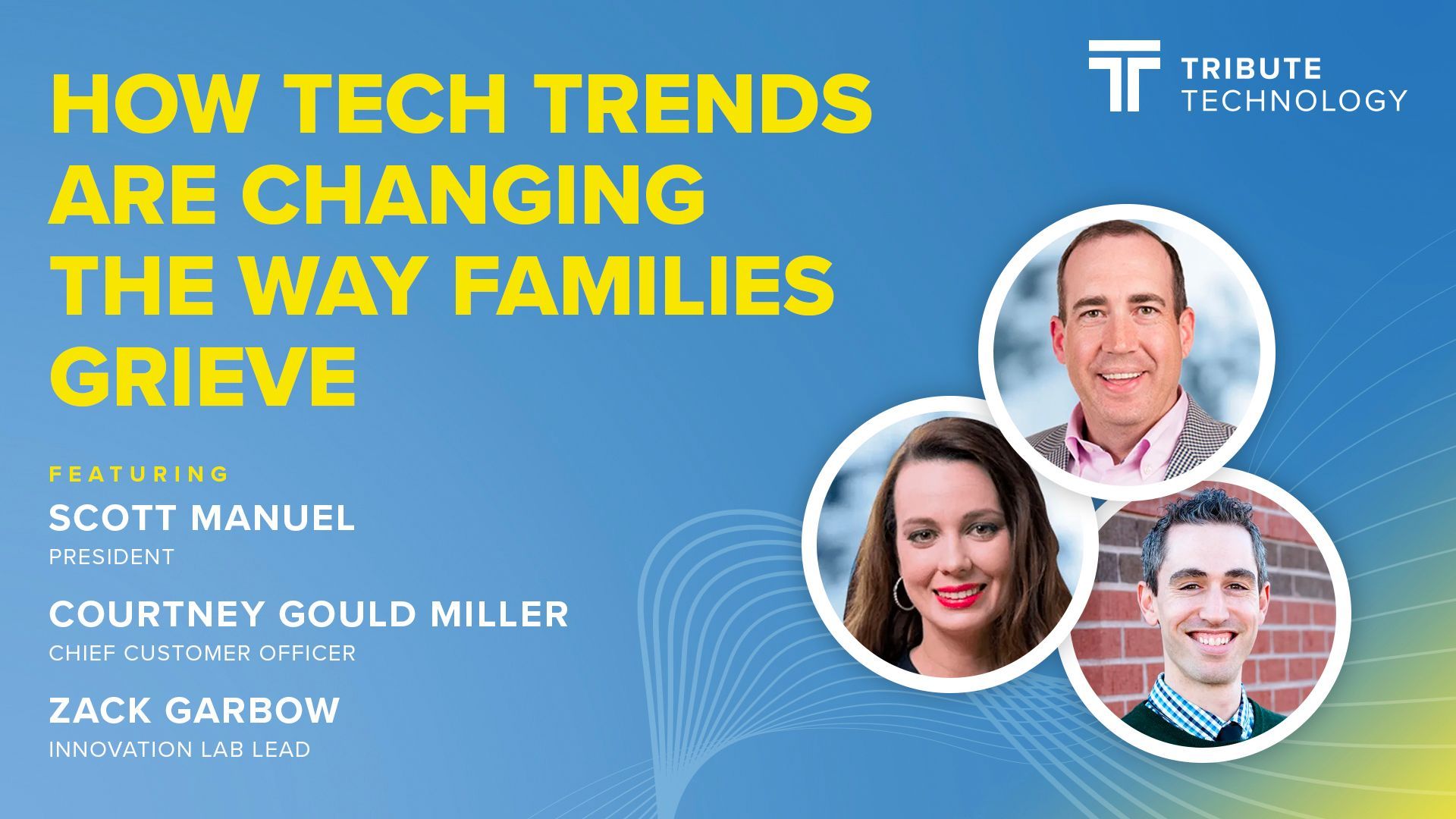 HOW TECH TRENDS ARE CHANGING THE WAY FAMILIES GRIEVE

TRIBUTE TECHNOLOGY

FEATURING

SCOTT MANUEL
PRESIDENT

COURTNEY GOULD MILLER
CHIEF CUSTOMER OFFICER

ZACK GARBOW
INNOVATION LAB LEAD